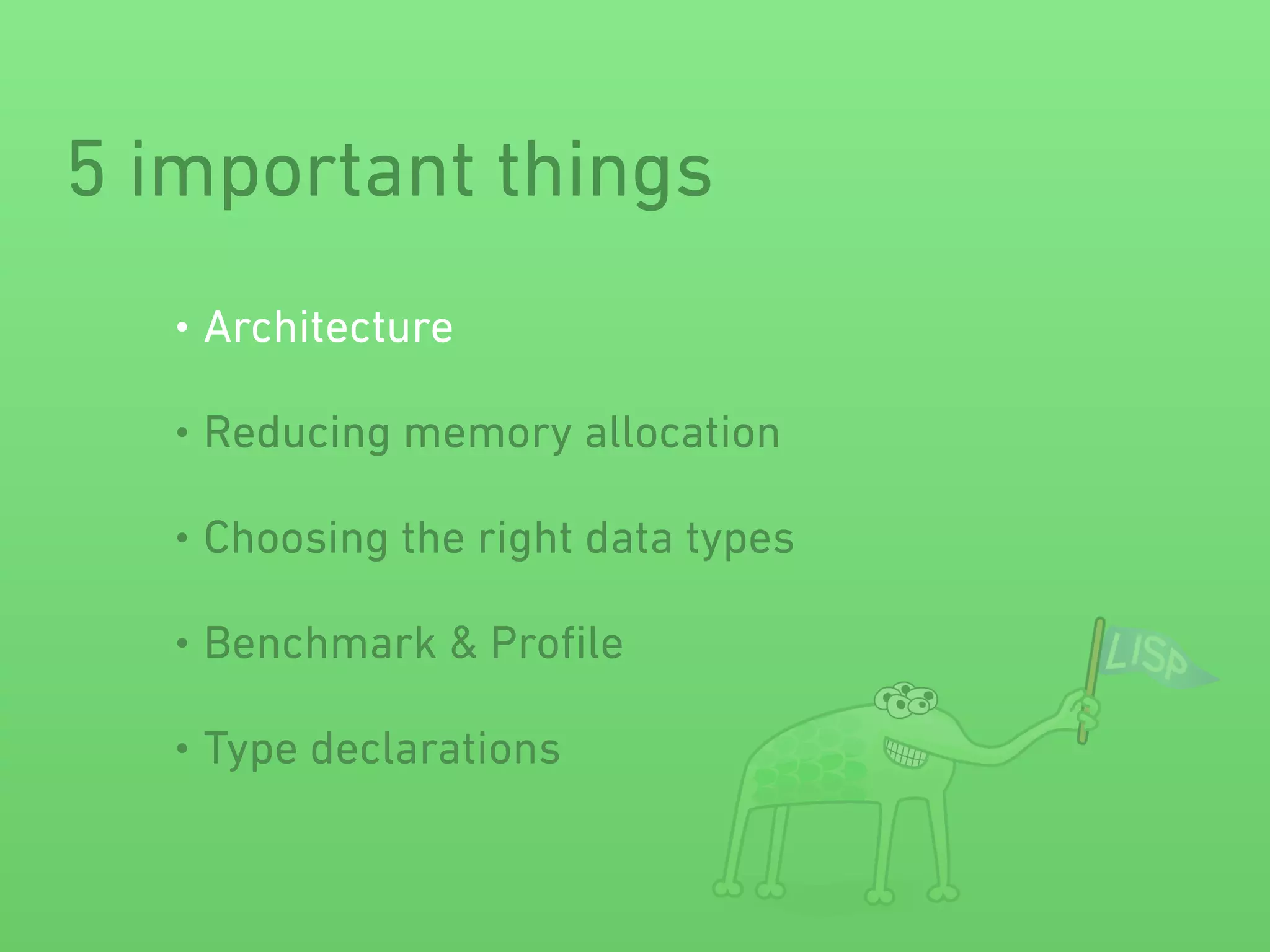 5 important things

• Architecture

• Reducing memory allocation

• Choosing the right data types

• Benchmark & Profile

• Type declarations

LISP